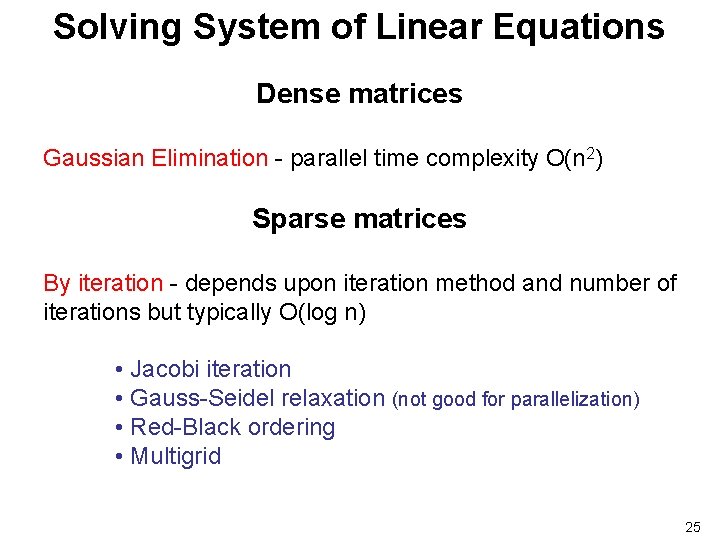 Solving System of Linear Equations

Dense matrices

Gaussian Elimination - parallel time complexity $O(n^2)$

Sparse matrices

By iteration - depends upon iteration method and number of iterations but typically $O(\log n)$

• Jacobi iteration
• Gauss-Seidel relaxation (not good for parallelization)
• Red-Black ordering
• Multigrid

25